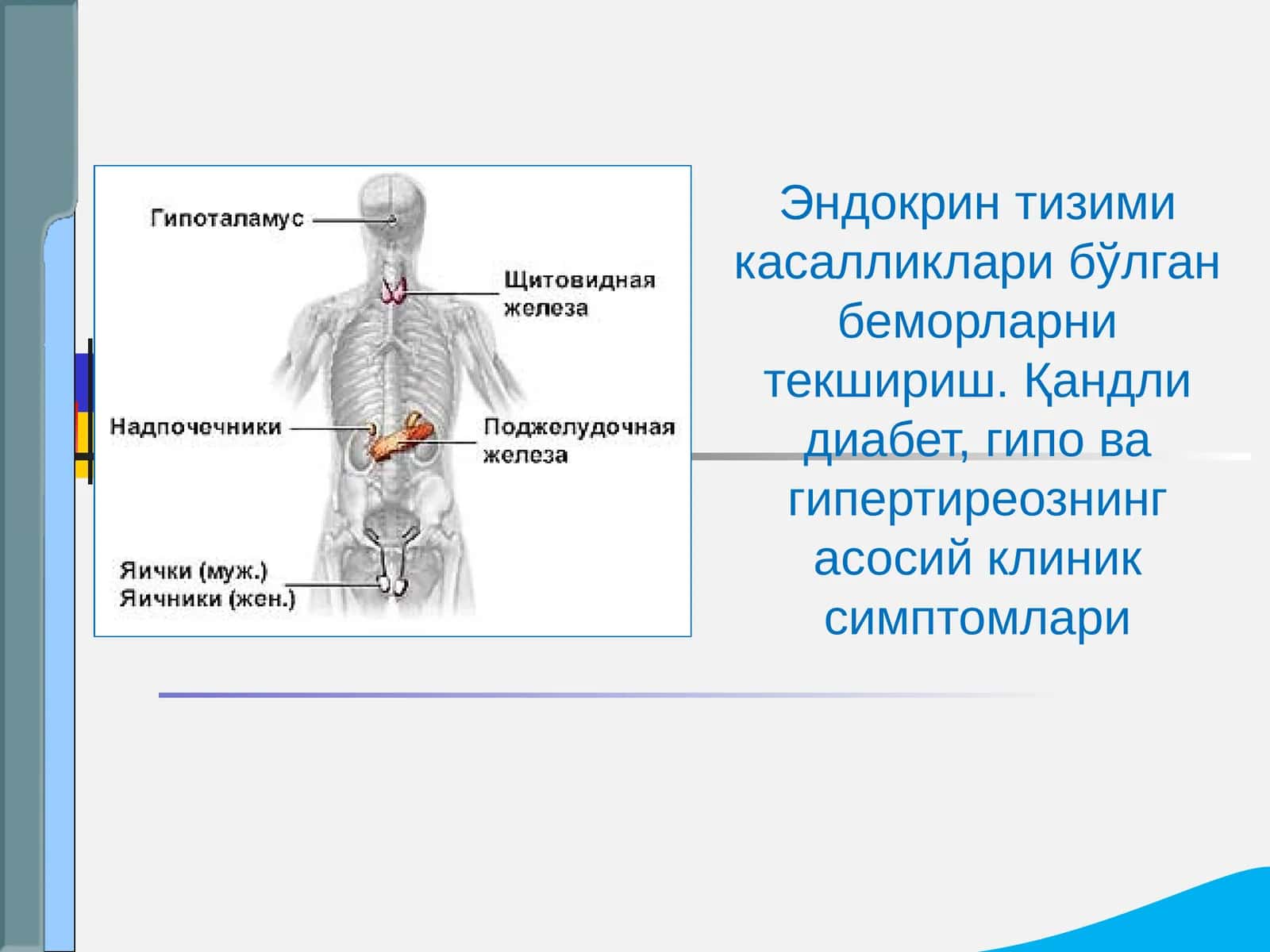 Гипоталамус

Щитовидная железа

Надпочечники

Поджелудочная железа

Яички (муж.)
Яичники (жен.)

Эндокрин тизими касалликлари бўлган беморларни текшириш. Қандли диабет, гипо ва гипертиреознинг асосий клиник симптомлари